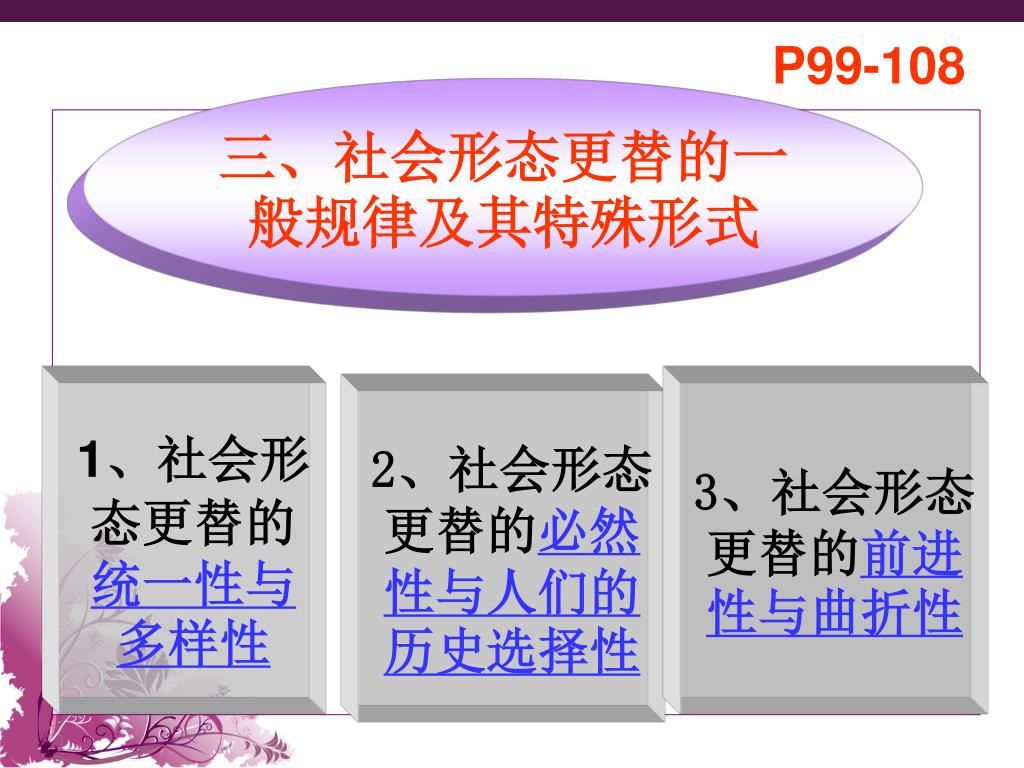 P99-108

三、社会形态更替的一般规律及其特殊形式

1、社会形态更替的统一性与多样性

2、社会形态更替的必然性与人们的历史选择性

3、社会形态更替的前进性与曲折性